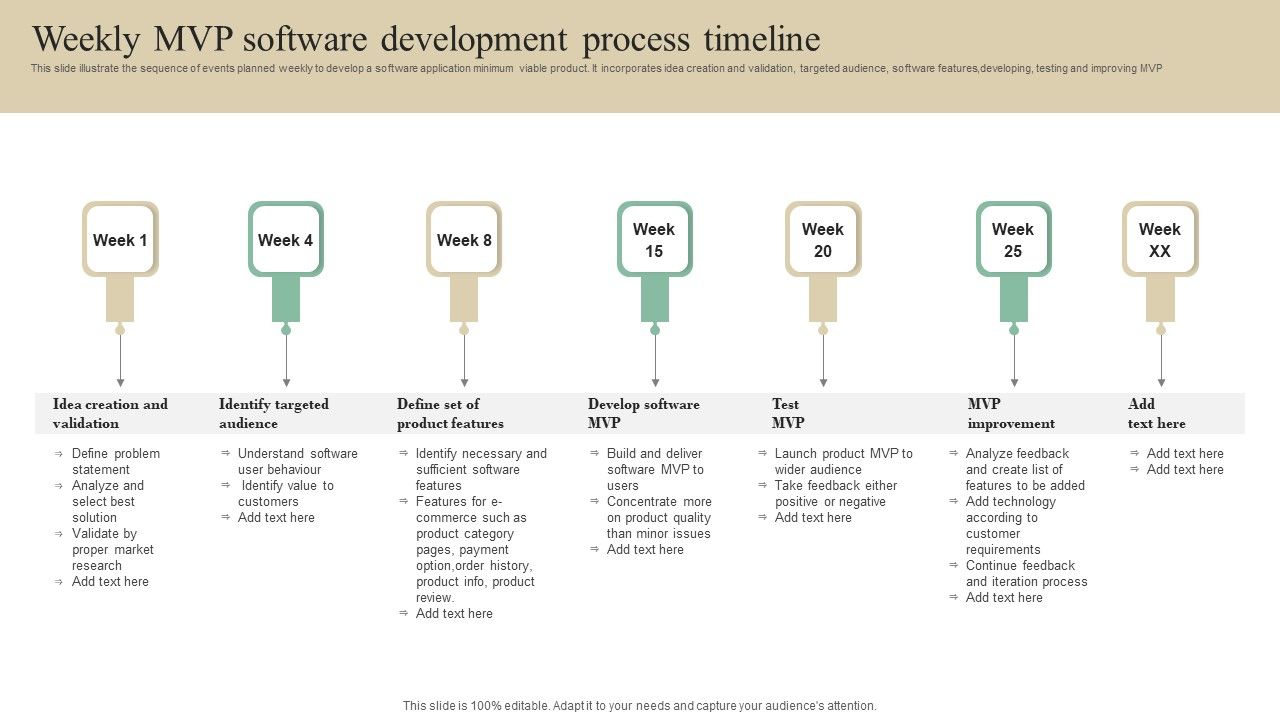 Weekly MVP software development process timeline

This slide illustrate the sequence of events planned weekly to develop a software application minimum viable product. It incorporates idea creation and validation, targeted audience, software features,developing, testing and improving MVP

Week 1

Week 4

Week 8

Week 15

Week 20

Week 25

Week XX

Idea creation and validation

⇒ Define problem statement
⇒ Analyze and select best solution
⇒ Validate by proper market research
⇒ Add text here

Identify targeted audience

⇒ Understand software user behaviour
⇒ Identify value to customers
⇒ Add text here

Define set of product features

⇒ Identify necessary and sufficient software features
⇒ Features for e-commerce such as product category pages, payment option,order history, product info, product review.
⇒ Add text here

Develop software MVP

⇒ Build and deliver software MVP to users
⇒ Concentrate more on product quality than minor issues
⇒ Add text here

Test MVP

⇒ Launch product MVP to wider audience
⇒ Take feedback either positive or negative
⇒ Add text here

MVP improvement

⇒ Analyze feedback and create list of features to be added
⇒ Add technology according to customer requirements
⇒ Continue feedback and iteration process
⇒ Add text here

Add text here

⇒ Add text here
⇒ Add text here

This slide is 100% editable. Adapt it to your needs and capture your audience's attention.